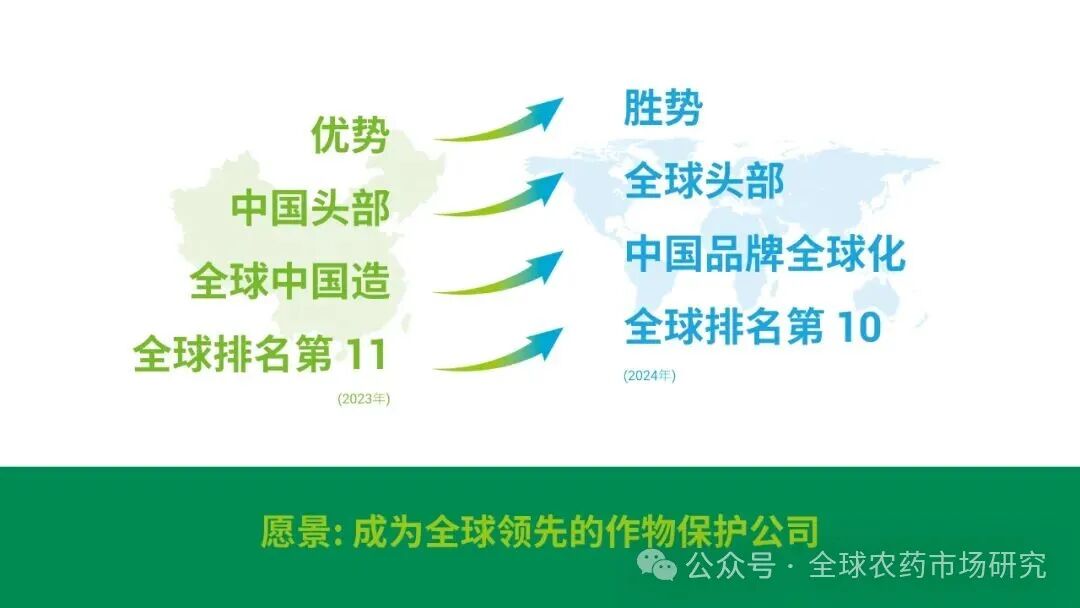 优势

中国头部

全球中国造

全球排名第 11

(2023年)

胜势

全球头部

中国品牌全球化

全球排名第 10

(2024年)

愿景: 成为全球领先的作物保护公司

公众号 · 全球农药市场研究